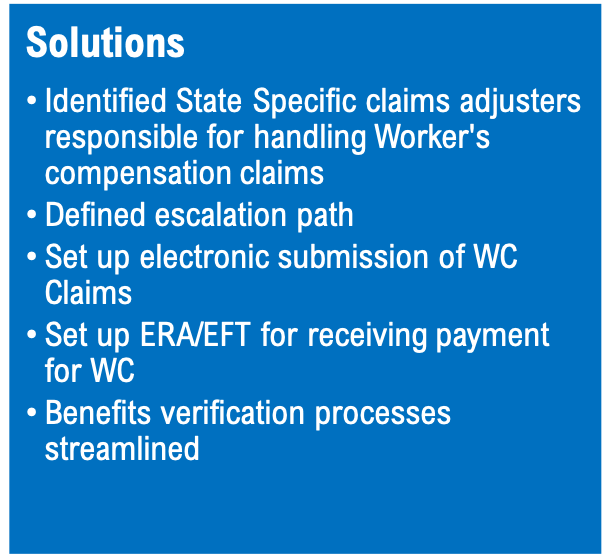 Solutions

• Identified State Specific claims adjusters responsible for handling Worker's compensation claims
• Defined escalation path
• Set up electronic submission of WC Claims
• Set up ERA/EFT for receiving payment for WC
• Benefits verification processes streamlined